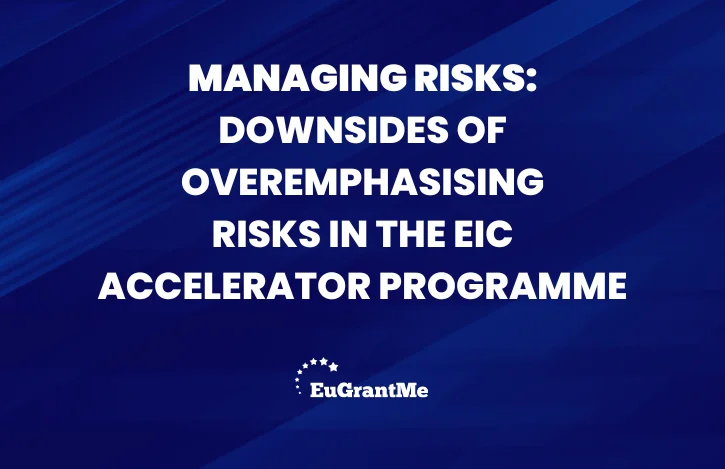 MANAGING RISKS: DOWNSIDES OF OVEREMPHASISING RISKS IN THE EIC ACCELERATOR PROGRAMME

EuGrantMe